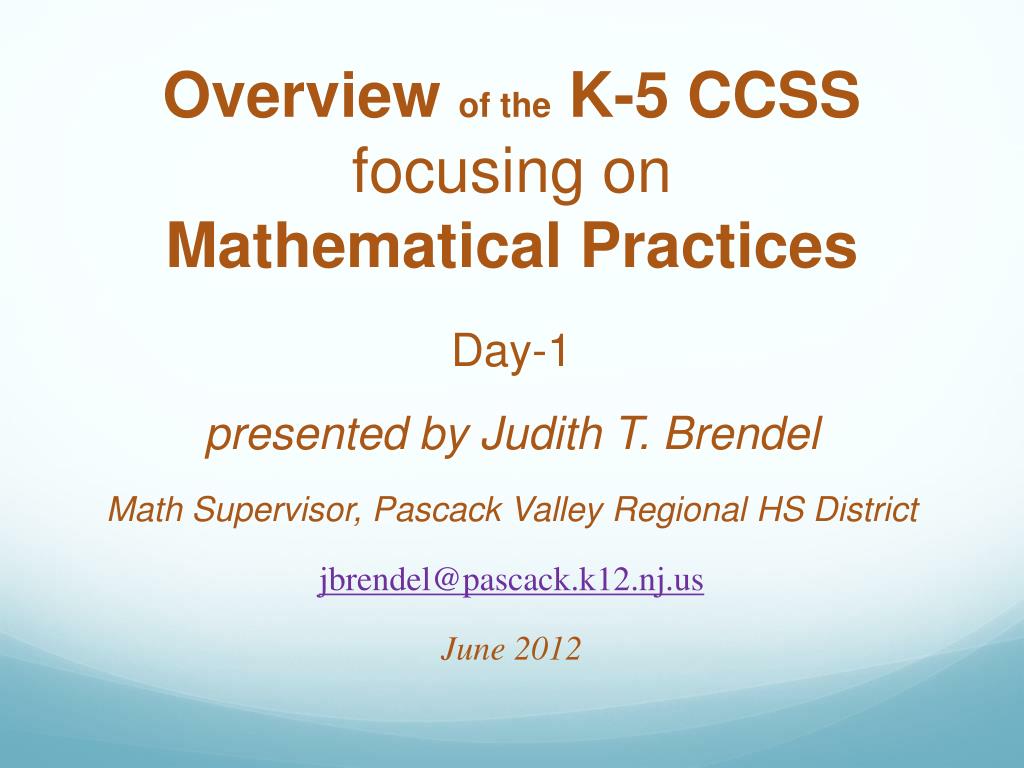 Overview of the K-5 CCSS focusing on Mathematical Practices

Day-1

presented by Judith T. Brendel

Math Supervisor, Pascack Valley Regional HS District

jbrendel@pascack.k12.nj.us

June 2012